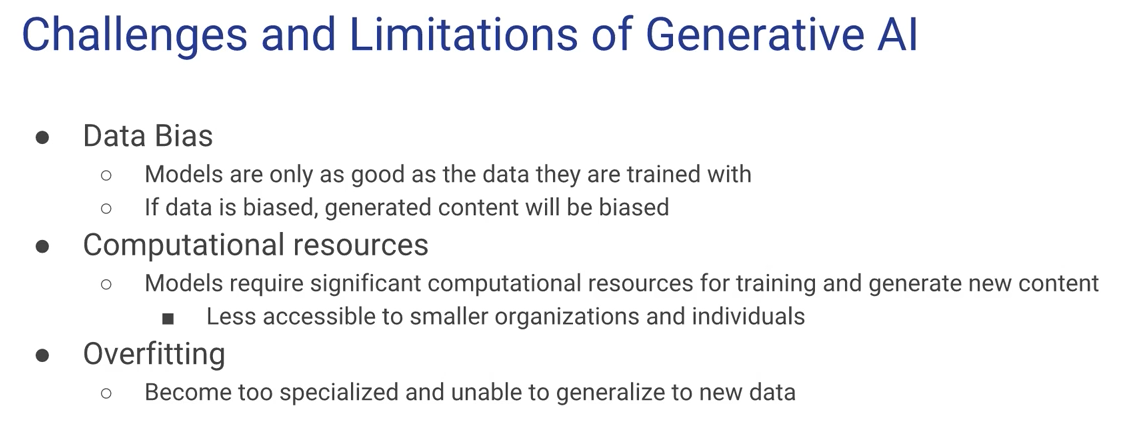 Challenges and Limitations of Generative AI

● Data Bias
○ Models are only as good as the data they are trained with
○ If data is biased, generated content will be biased
● Computational resources
○ Models require significant computational resources for training and generate new content
■ Less accessible to smaller organizations and individuals
● Overfitting
○ Become too specialized and unable to generalize to new data